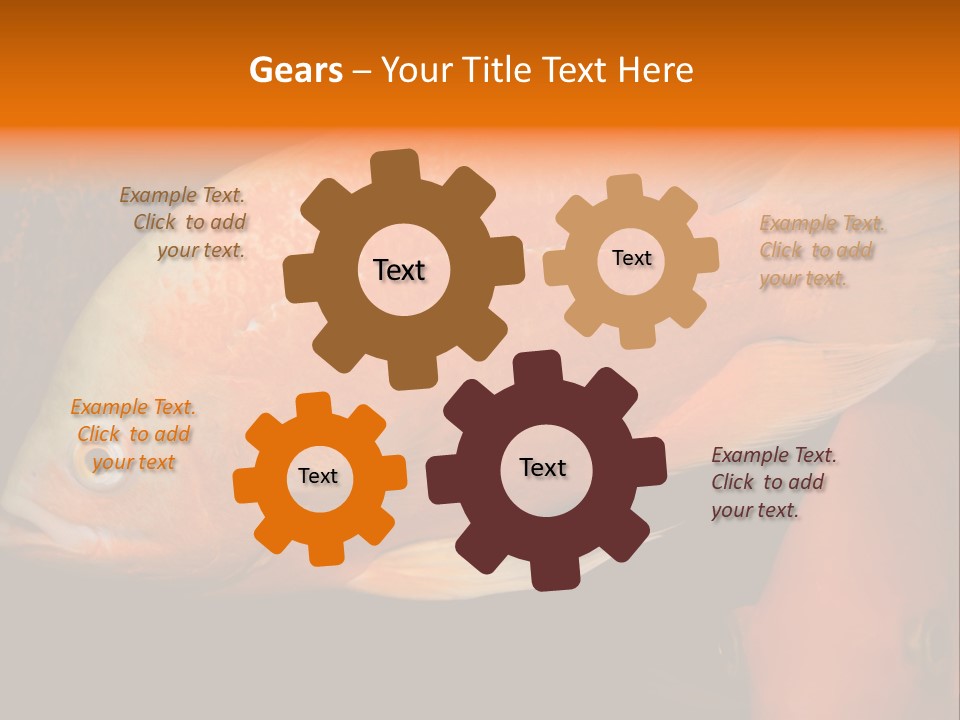 Gears – Your Title Text Here

Example Text. Click to add your text.

Text

Text

Example Text. Click to add your text.

Example Text. Click to add your text

Text

Text

Example Text. Click to add your text.